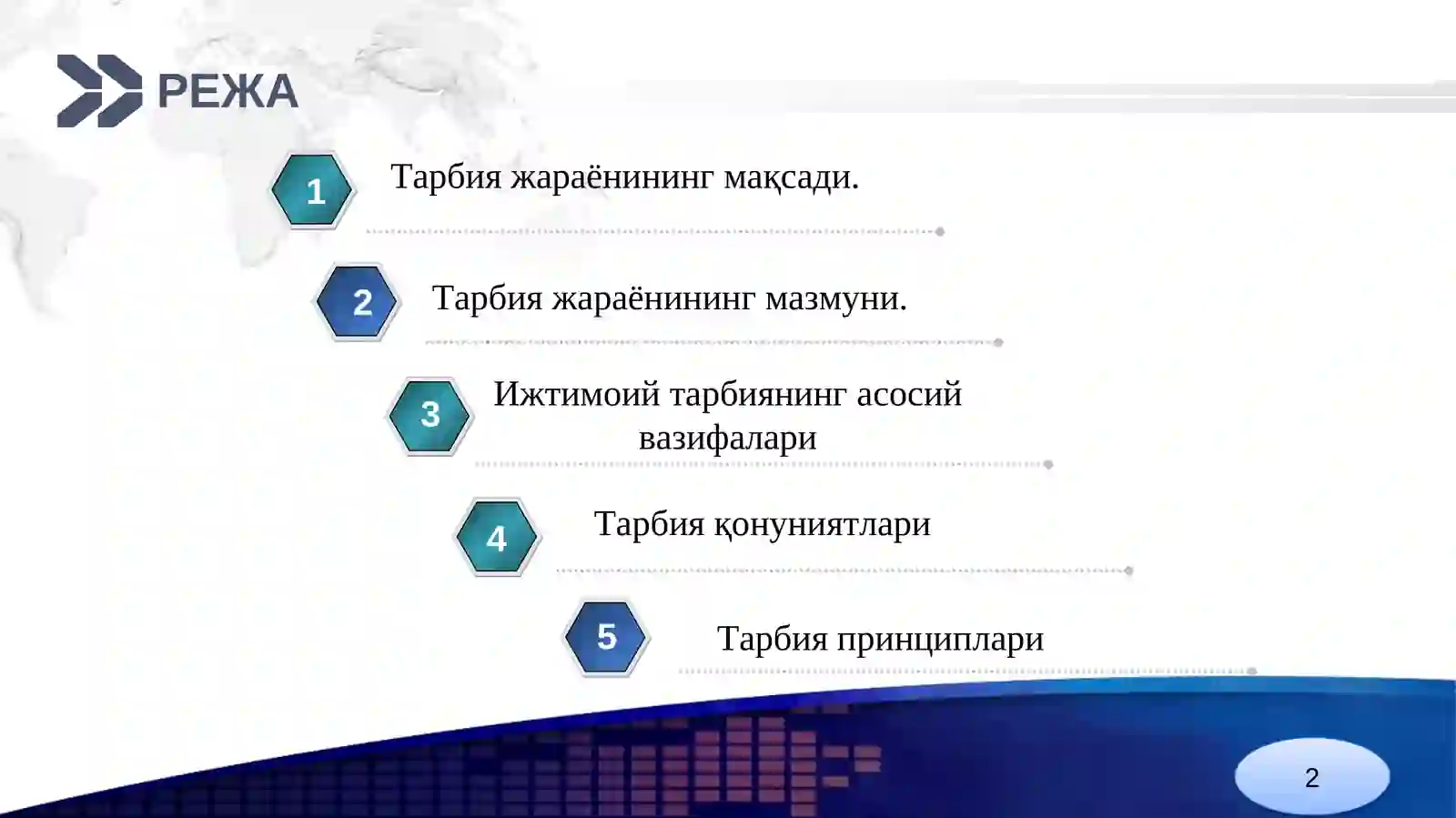 РЕЖА

1 Тарбия жараёнининг мақсади.

2 Тарбия жараёнининг мазмуни.

3 Ижтимоий тарбиянинг асосий вазифалари

4 Тарбия қонуниятлари

5 Тарбия принциплари

2